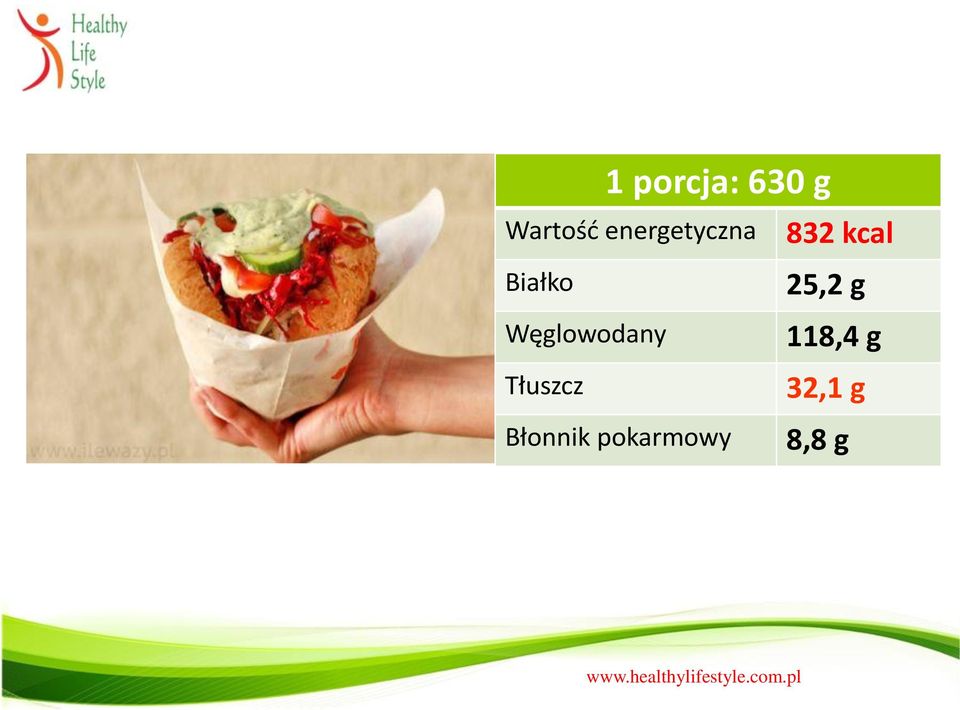 Healthy
Life
Style

www.ilewazy.pl

| 1 porcja: 630 g | |
|---|---|
| Wartość energetyczna | 832 kcal |
| Białko | 25,2 g |
| Węglowodany | 118,4 g |
| Tłuszcz | 32,1 g |
| Błonnik pokarmowy | 8,8 g |

www.healthylifestyle.com.pl